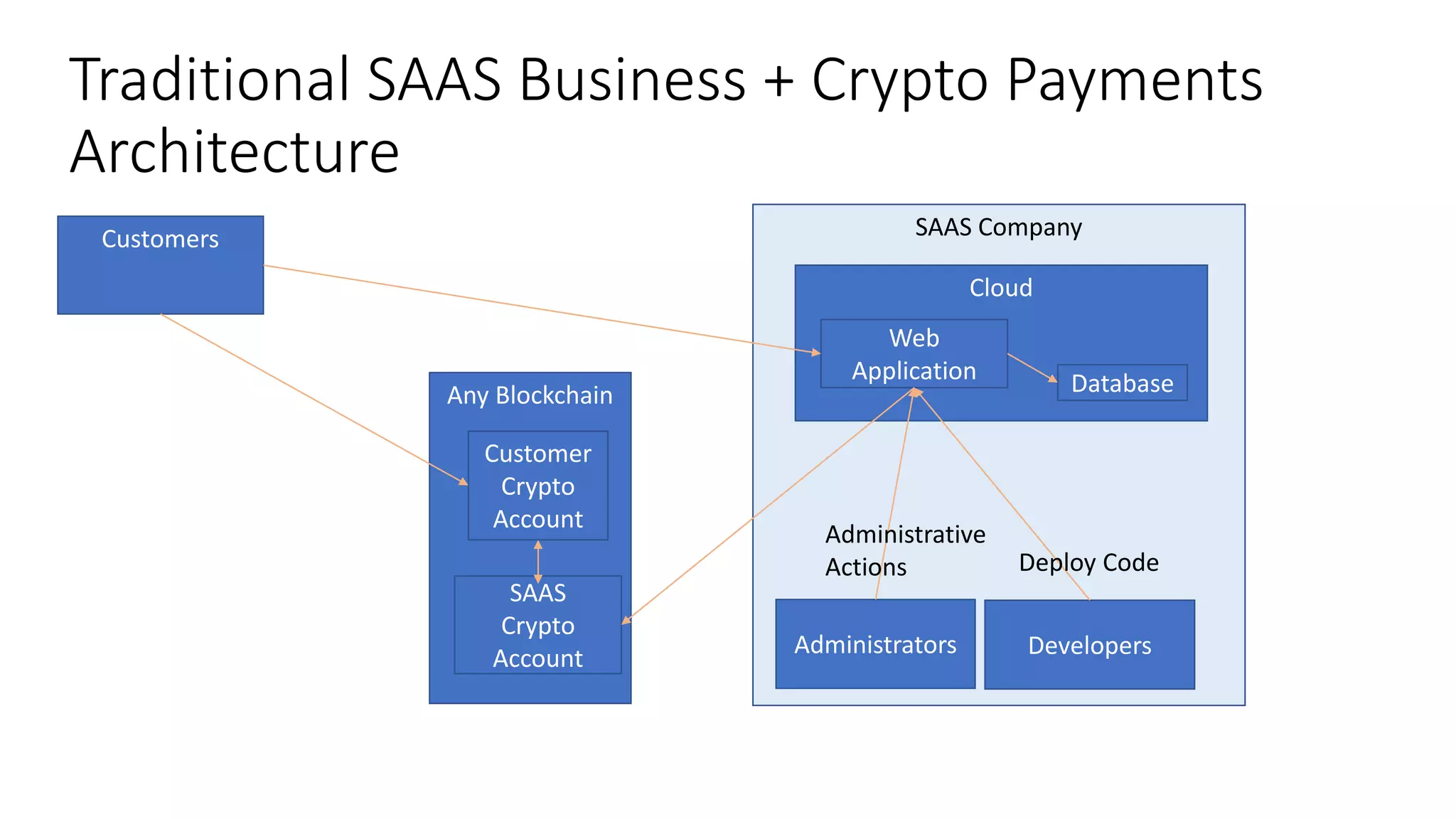 Traditional SAAS Business + Crypto Payments Architecture

Customers

Any Blockchain

Customer Crypto Account

SAAS Crypto Account

SAAS Company

Cloud

Web Application

Database

Administrative Actions

Deploy Code

Administrators

Developers